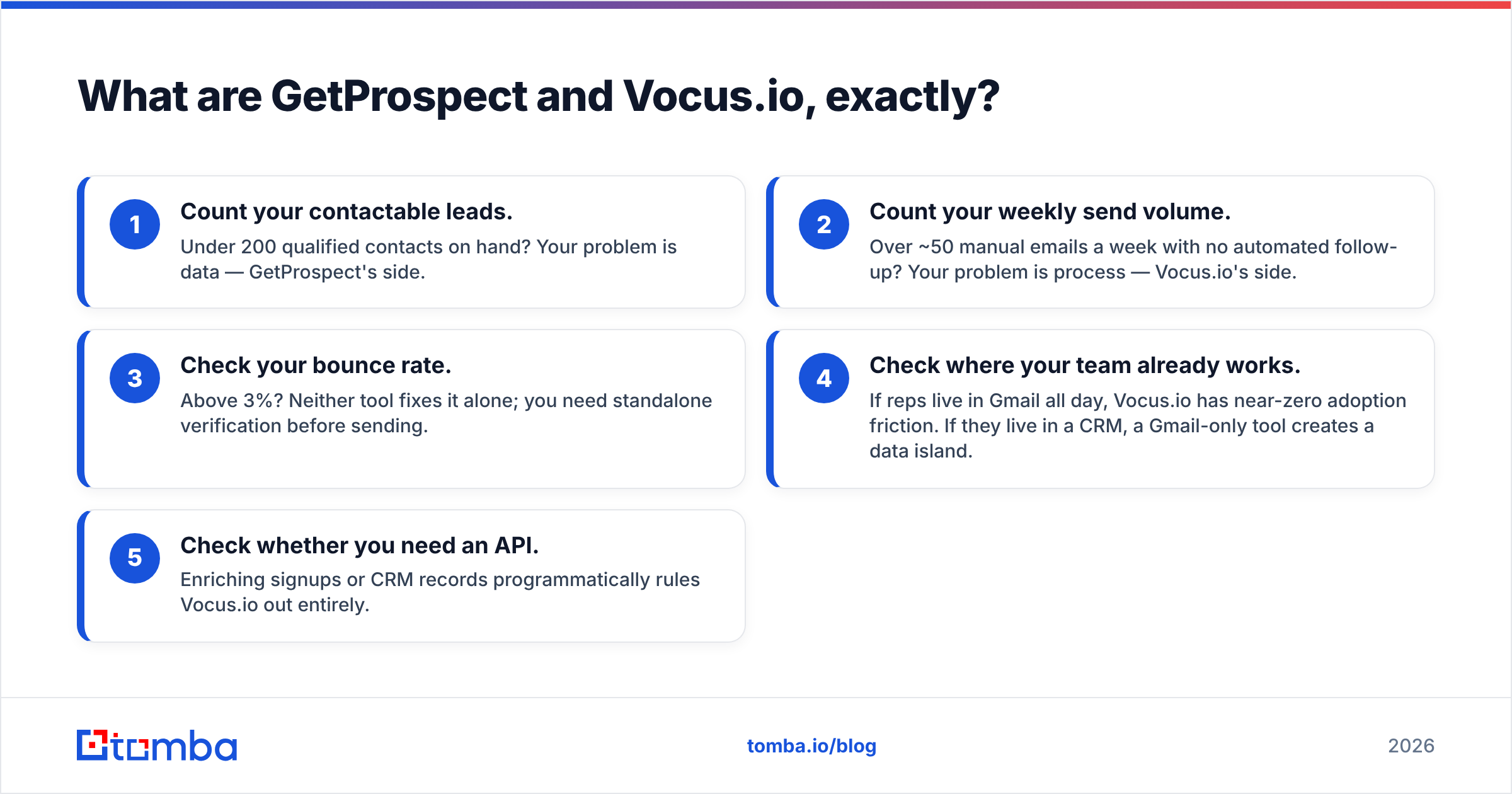 What are GetProspect and Vocus.io, exactly?

1
Count your contactable leads.
Under 200 qualified contacts on hand? Your problem is data — GetProspect's side.

2
Count your weekly send volume.
Over ~50 manual emails a week with no automated follow-up? Your problem is process — Vocus.io's side.

3
Check your bounce rate.
Above 3%? Neither tool fixes it alone; you need standalone verification before sending.

4
Check where your team already works.
If reps live in Gmail all day, Vocus.io has near-zero adoption friction. If they live in a CRM, a Gmail-only tool creates a data island.

5
Check whether you need an API.
Enriching signups or CRM records programmatically rules Vocus.io out entirely.

tomba

tomba.io/blog

2026